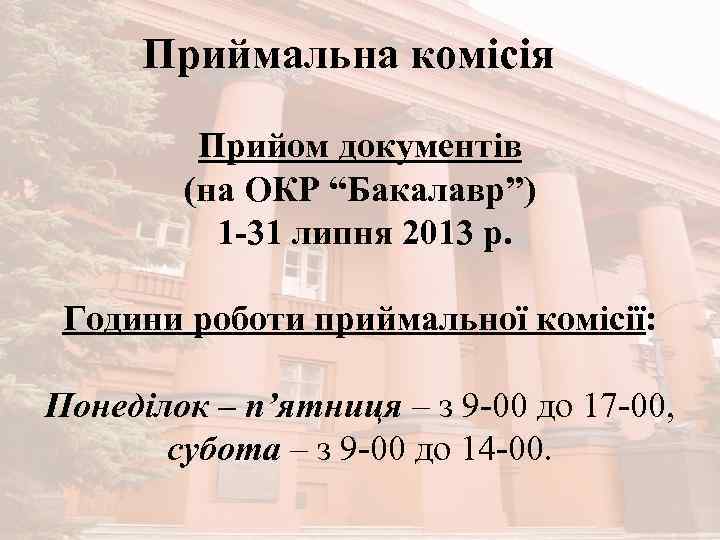 Приймальна комісія

Прийом документів
(на ОКР “Бакалавр”)
1-31 липня 2013 р.

Години роботи приймальної комісії:

Понеділок – п’ятниця – з 9-00 до 17-00,
субота – з 9-00 до 14-00.